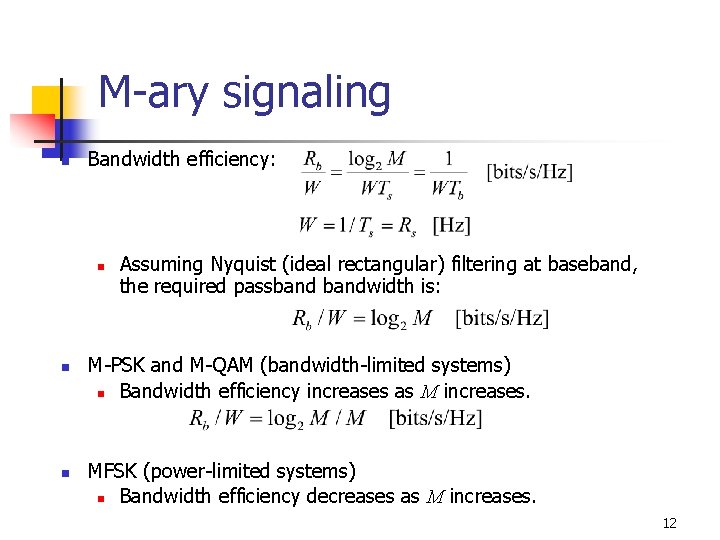 M-ary signaling

Bandwidth efficiency: $\frac{R_b}{W} = \frac{\log_2 M}{WT_s} = \frac{1}{WT_b}$ [bits/s/Hz]

$W = 1/T_s = R_s$ [Hz]

Assuming Nyquist (ideal rectangular) filtering at baseband, the required passband bandwidth is:

$R_b / W = \log_2 M$ [bits/s/Hz]

M-PSK and M-QAM (bandwidth-limited systems)

Bandwidth efficiency increases as $M$ increases.

$R_b / W = \log_2 M / M$ [bits/s/Hz]

MFSK (power-limited systems)

Bandwidth efficiency decreases as $M$ increases.

12